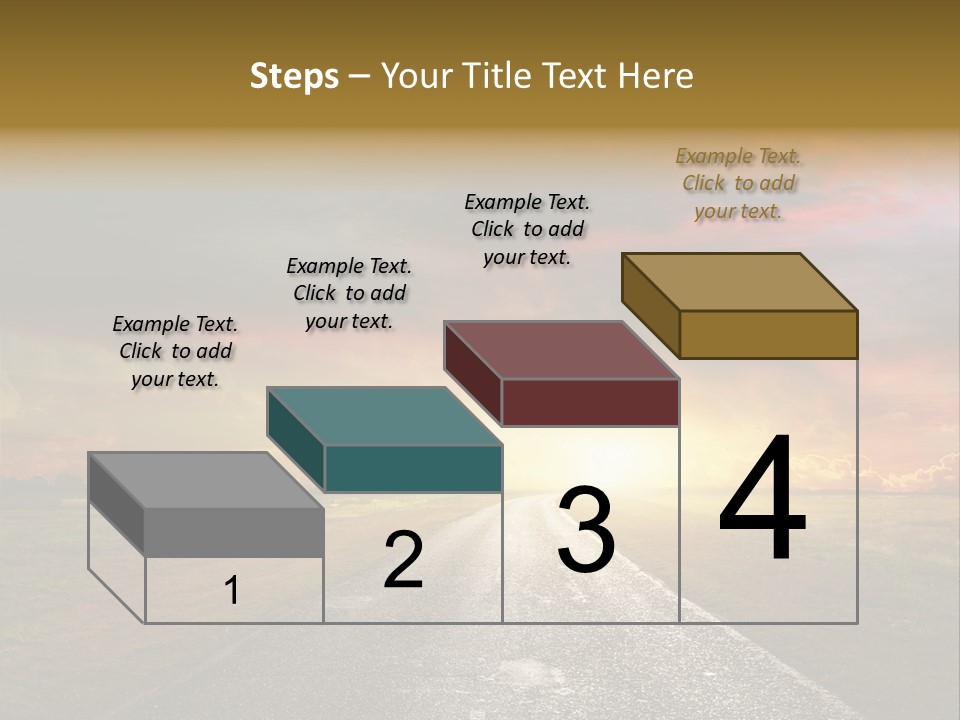 Steps – Your Title Text Here

Example Text. Click to add your text.

Example Text. Click to add your text.

Example Text. Click to add your text.

Example Text. Click to add your text.

1

2

3

4